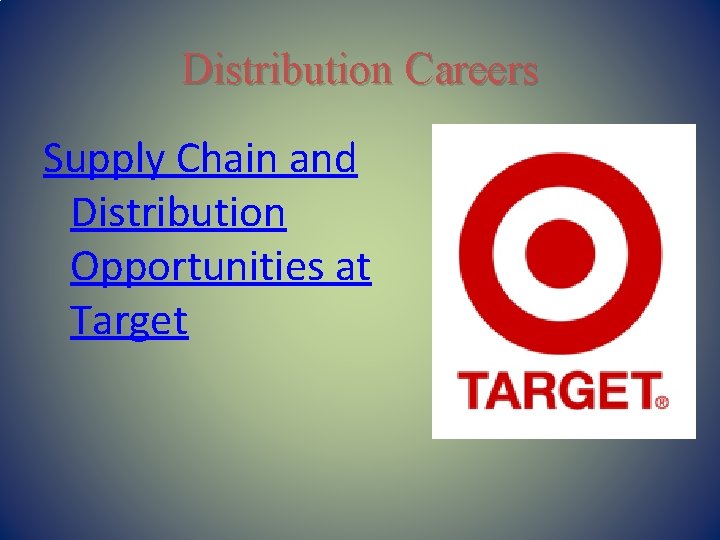 Distribution Careers

Supply Chain and Distribution Opportunities at Target

TARGET®